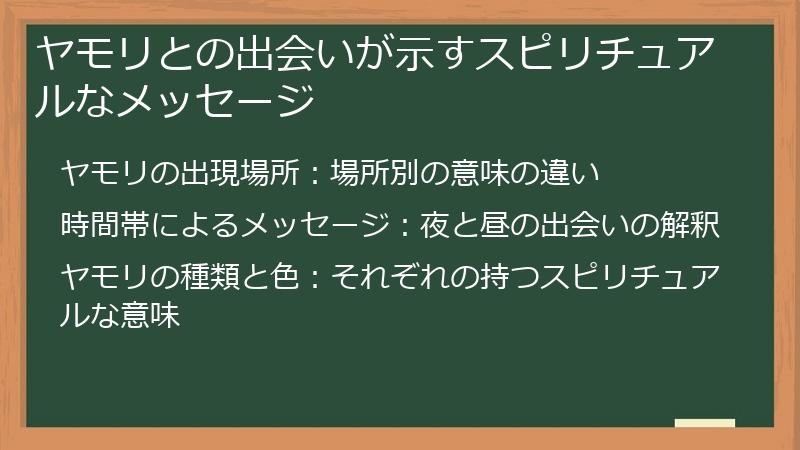 ヤモリとの出会いが示すスピリチュアルなメッセージ

ヤモリの出現場所：場所別の意味の違い

時間帯によるメッセージ：夜と昼の出会いの解釈

ヤモリの種類と色：それぞれの持つスピリチュアルな意味